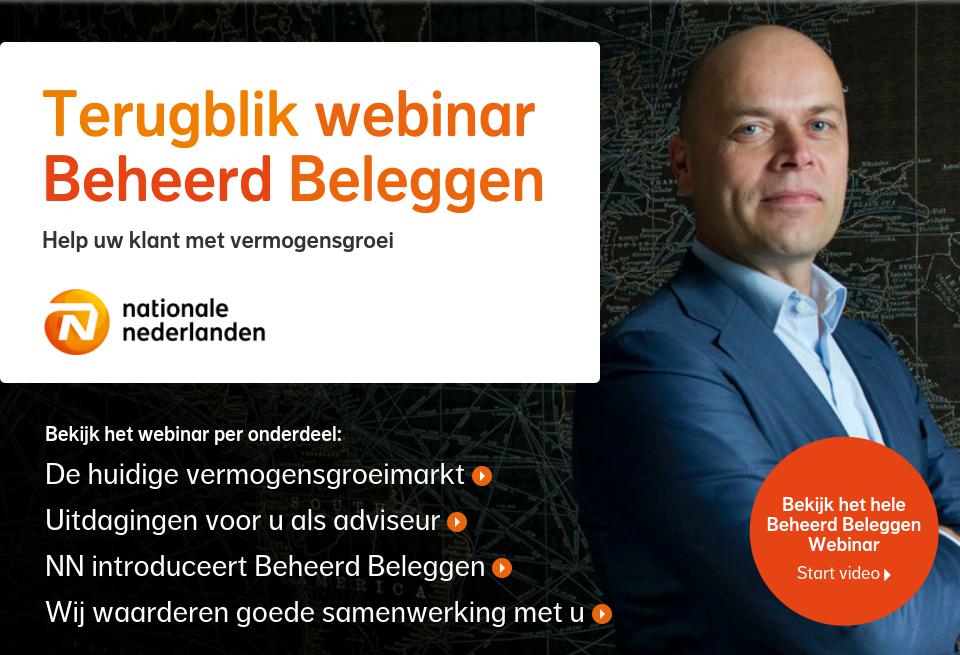 Terugblik webinar Beheerd Beleggen

Help uw klant met vermogensgroei

nationale nederlanden

Bekijk het webinar per onderdeel:

De huidige vermogensgroeimarkt

Uitdagingen voor u als adviseur

NN introduceert Beheerd Beleggen

Wij waarderen goede samenwerking met u

Bekijk het hele Beheerd Beleggen Webinar

Start video